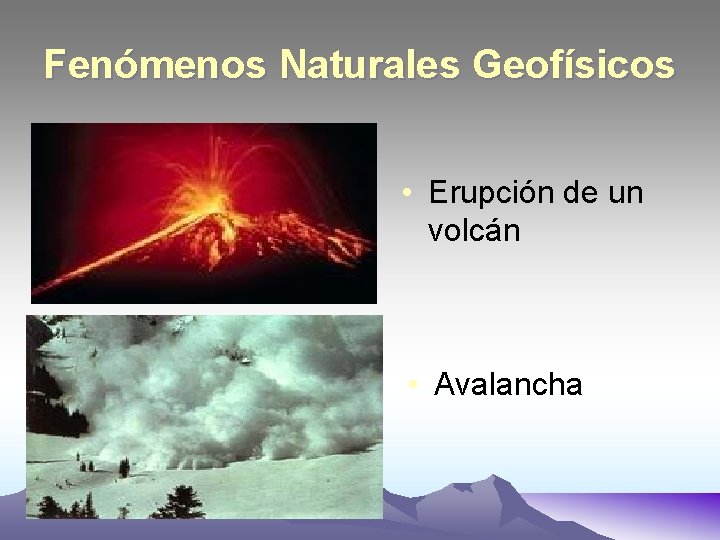 Fenómenos Naturales Geofísicos

• Erupción de un volcán

• Avalancha